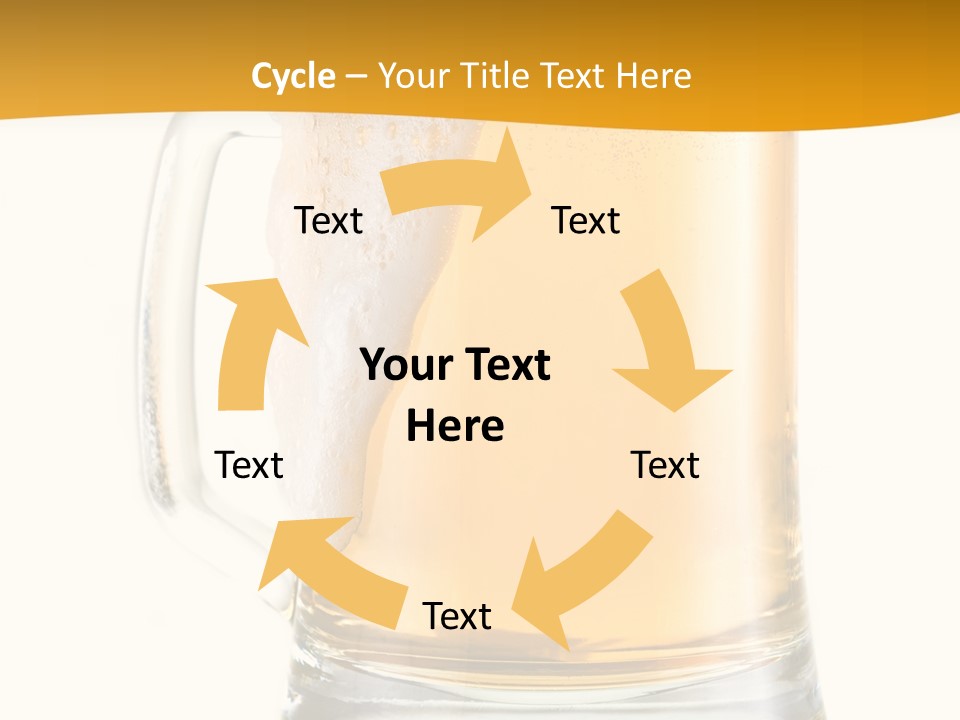 Cycle – Your Title Text Here

Text

Text

Your Text Here

Text

Text

Text